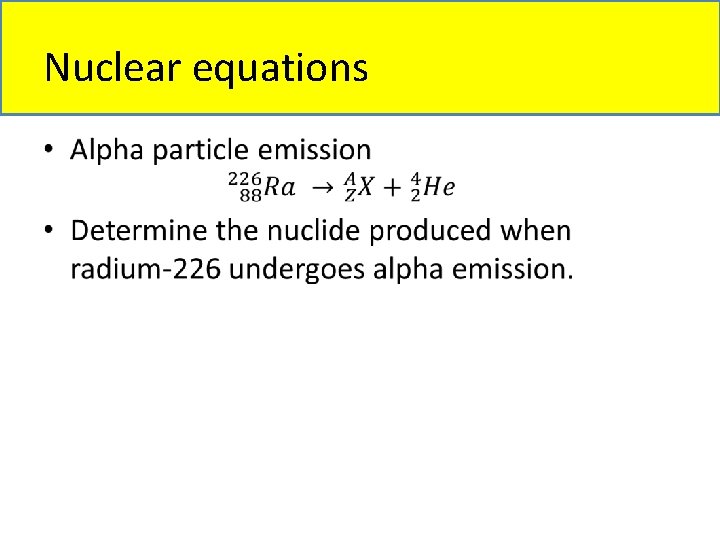 Nuclear equations

• Alpha particle emission
$^{226}_{88}Ra \rightarrow ^{A}_{Z}X + ^{4}_{2}He$

• Determine the nuclide produced when radium-226 undergoes alpha emission.